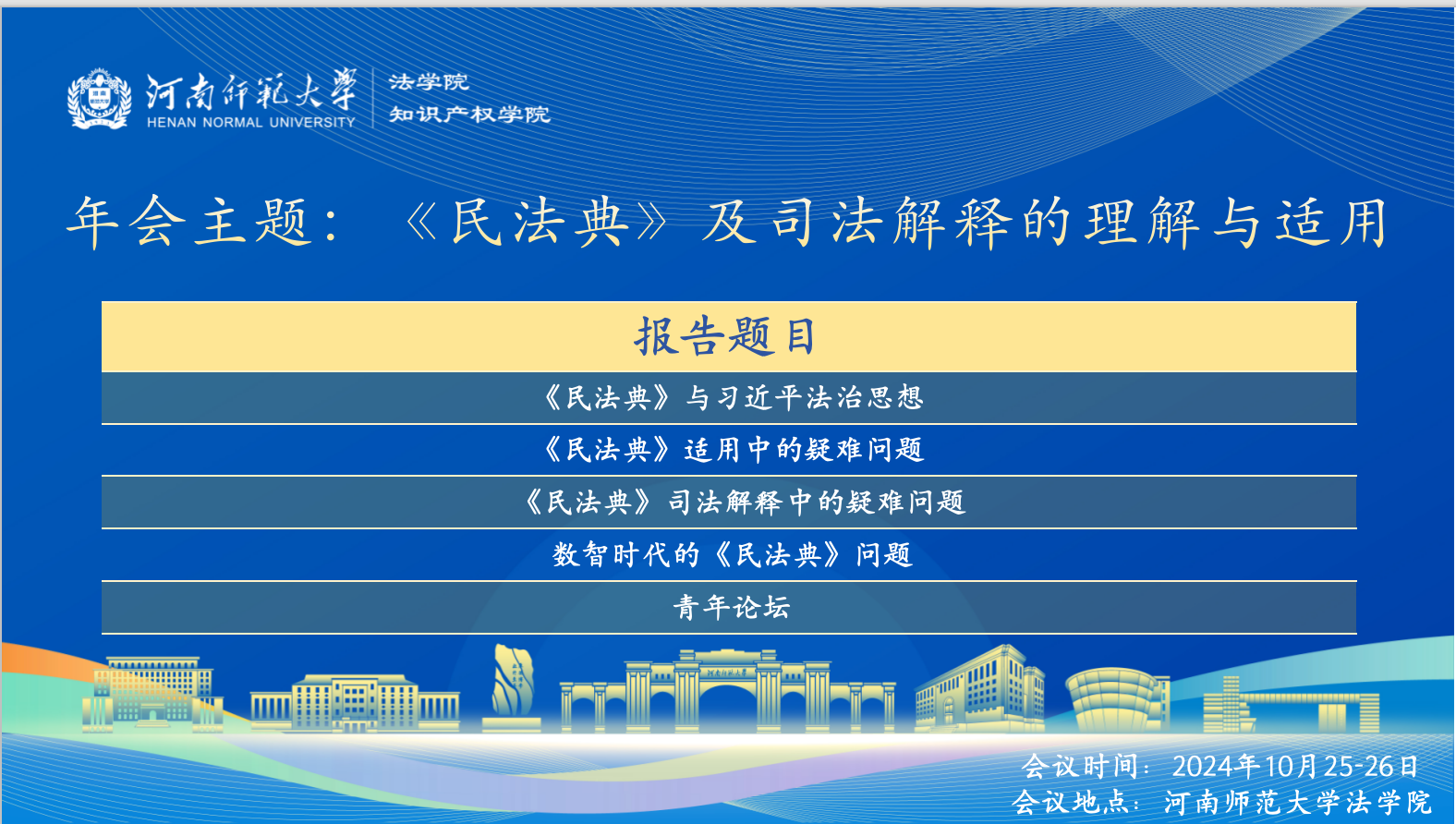 河南师范大学
HENAN NORMAL UNIVERSITY
法学院
知识产权学院

年会主题：《民法典》及司法解释的理解与适用

| 报告题目 |
|---|
| 《民法典》与习近平法治思想 |
| 《民法典》适用中的疑难问题 |
| 《民法典》司法解释中的疑难问题 |
| 数智时代的《民法典》问题 |
| 青年论坛 |

会议时间：2024年10月25-26日
会议地点：河南师范大学法学院